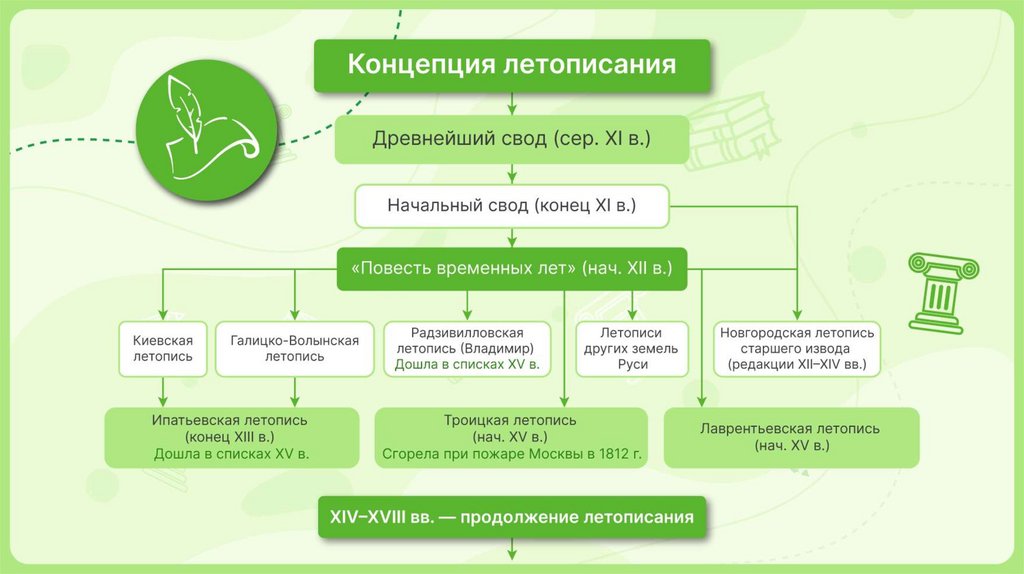 Концепция летописания

Древнейший свод (сер. XI в.)

Начальный свод (конец XI в.)

«Повесть временных лет» (нач. XII в.)

Киевская летопись

Галицко-Волынская летопись

Радзивилловская летопись (Владимир)
Дошла в списках XV в.

Летописи других земель Руси

Новгородская летопись старшего извода (редакции XII–XIV вв.)

Ипатьевская летопись (конец XIII в.)
Дошла в списках XV в.

Троицкая летопись (нач. XV в.)
Сгорела при пожаре Москвы в 1812 г.

Лаврентьевская летопись (нач. XV в.)

XIV–XVIII вв. — продолжение летописания